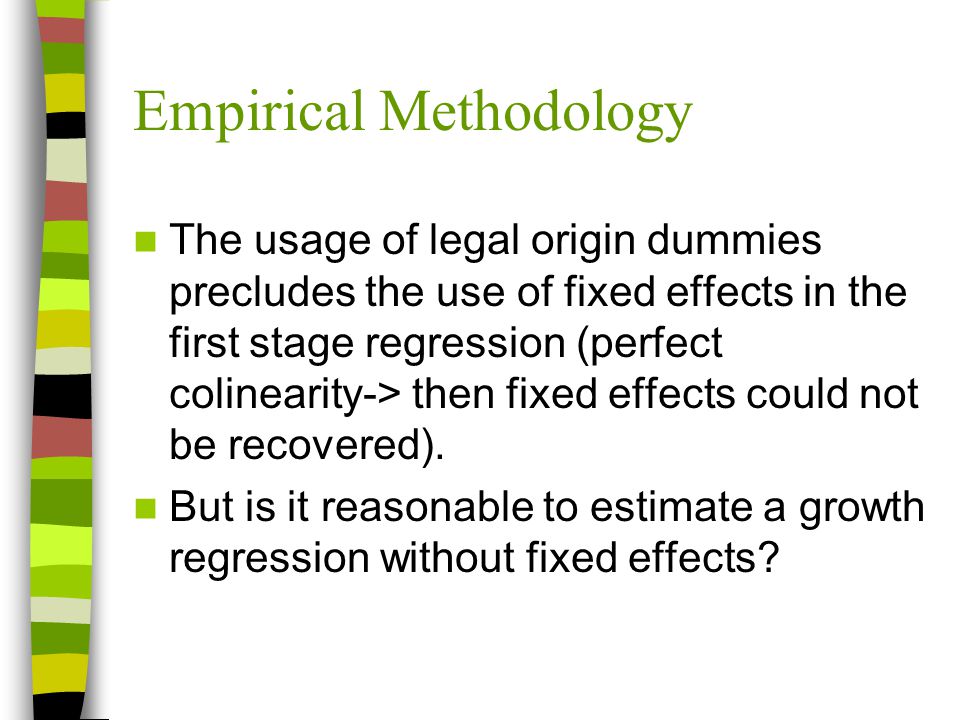 Empirical Methodology

The usage of legal origin dummies precludes the use of fixed effects in the first stage regression (perfect colinearity-> then fixed effects could not be recovered).

But is it reasonable to estimate a growth regression without fixed effects?